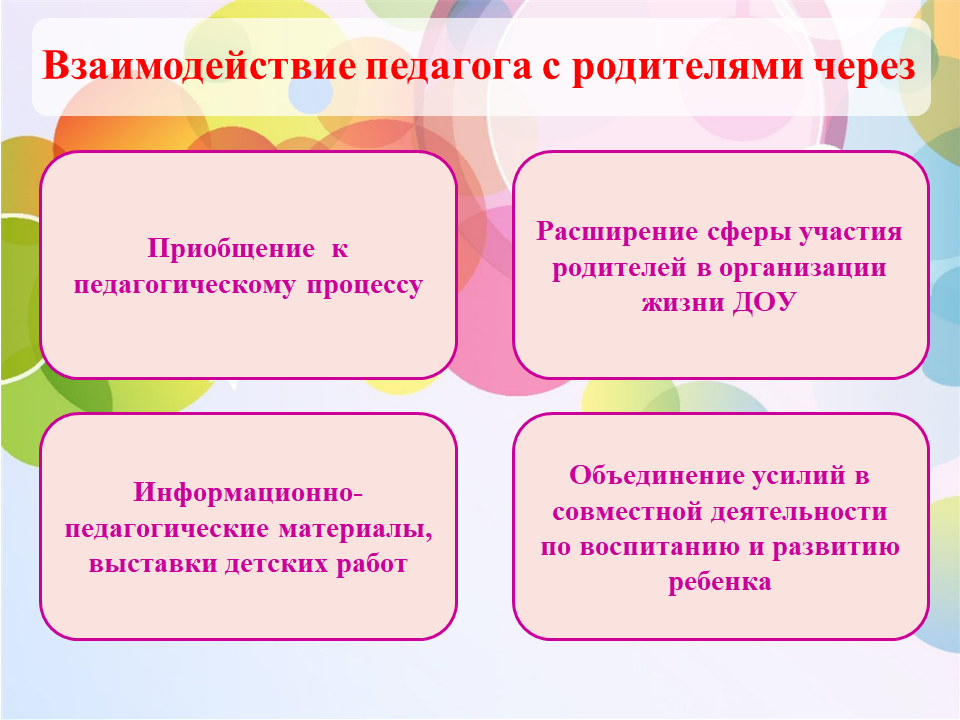 Взаимодействие педагога с родителями через

Приобщение к педагогическому процессу

Расширение сферы участия родителей в организации жизни ДОУ

Информационно-педагогические материалы, выставки детских работ

Объединение усилий в совместной деятельности по воспитанию и развитию ребенка